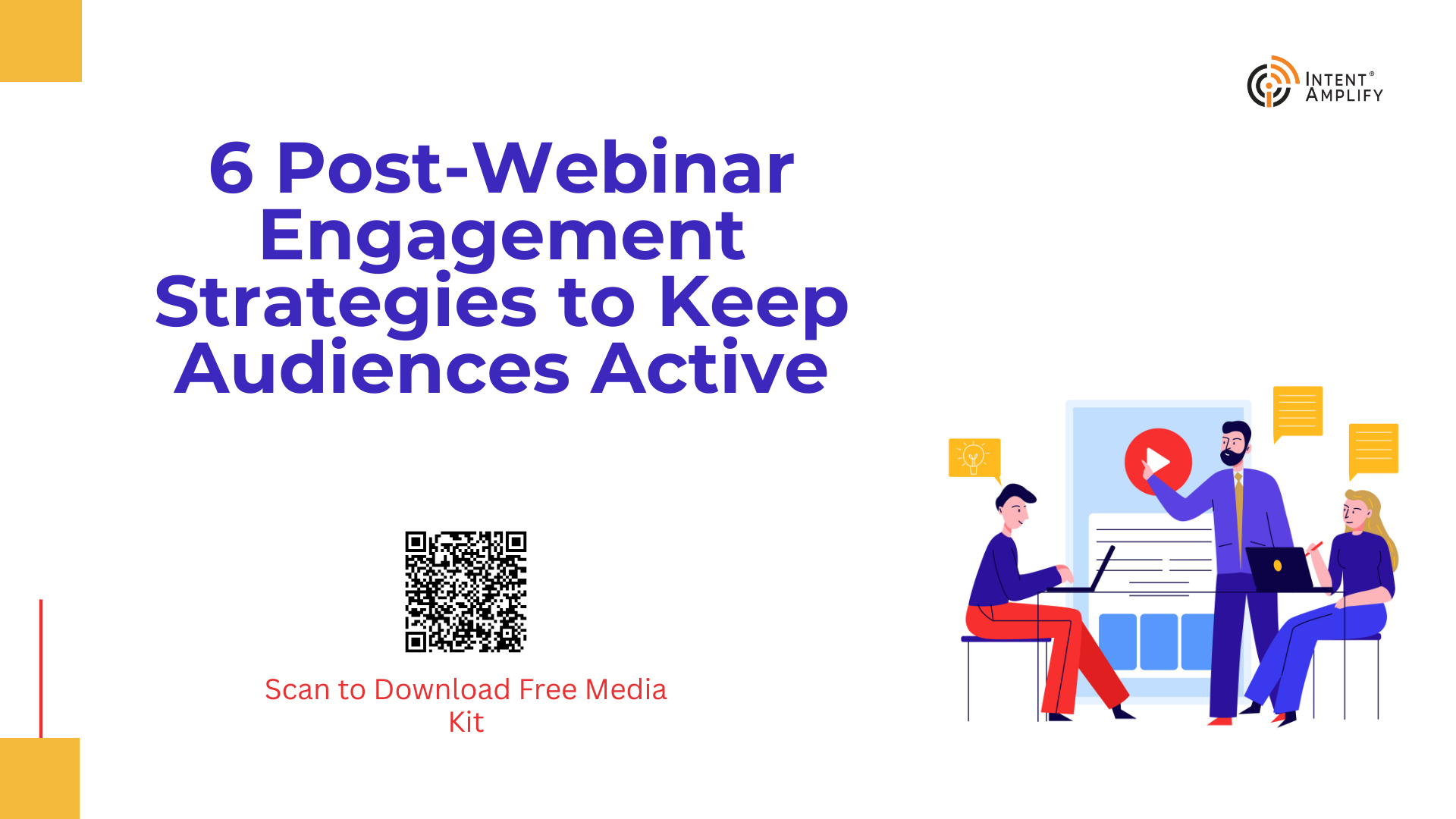 INTENT® AMPLIFY

6 Post-Webinar Engagement Strategies to Keep Audiences Active

Scan to Download Free Media Kit